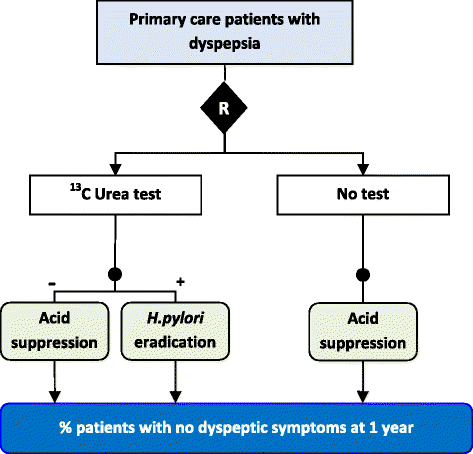 Primary care patients with dyspepsia

R

$^{13}$C Urea test

No test

-

+

Acid suppression

H.pylori eradication

Acid suppression

% patients with no dyspeptic symptoms at 1 year